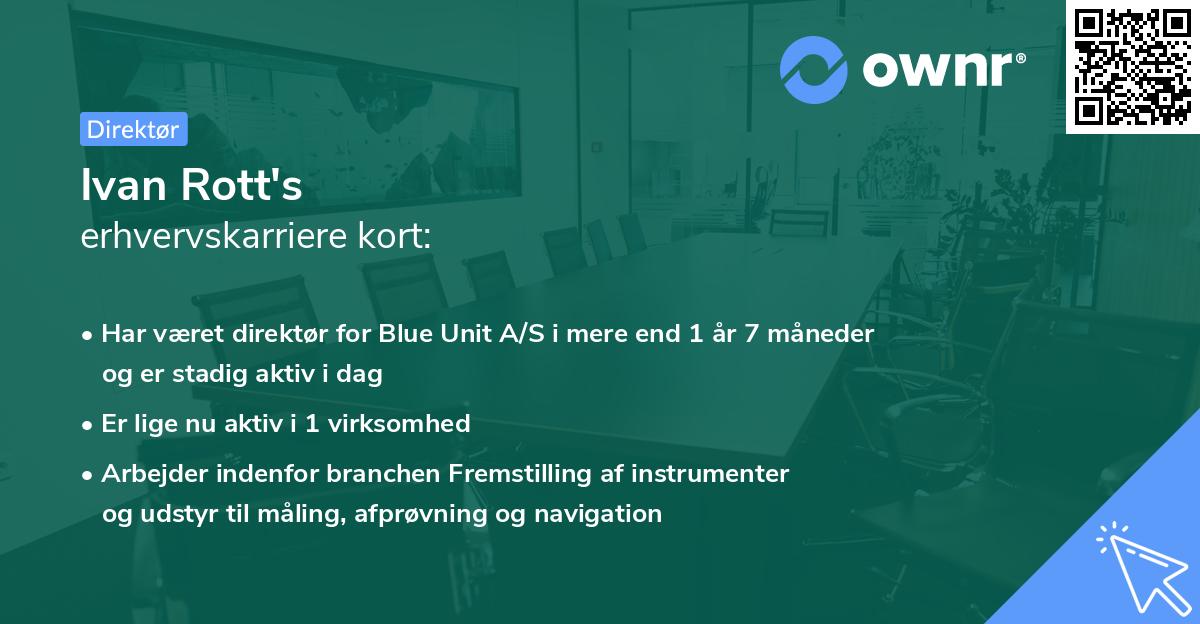 ownr®

Direktør

Ivan Rott's
erhvervskarriere kort:

• Har været direktør for Blue Unit A/S i mere end 1 år 7 måneder og er stadig aktiv i dag

• Er lige nu aktiv i 1 virksomhed

• Arbejder indenfor branchen Fremstilling af instrumenter og udstyr til måling, afprøvning og navigation